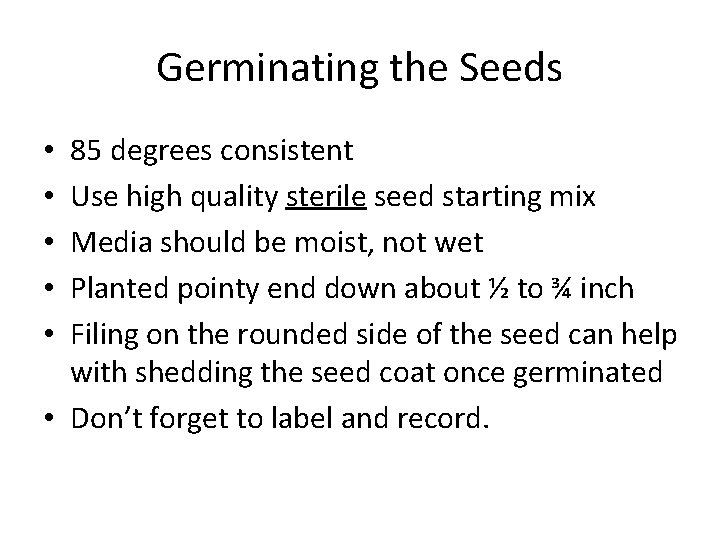 Germinating the Seeds

• 85 degrees consistent
• Use high quality sterile seed starting mix
• Media should be moist, not wet
• Planted pointy end down about ½ to ¾ inch
• Filing on the rounded side of the seed can help with shedding the seed coat once germinated
• Don’t forget to label and record.